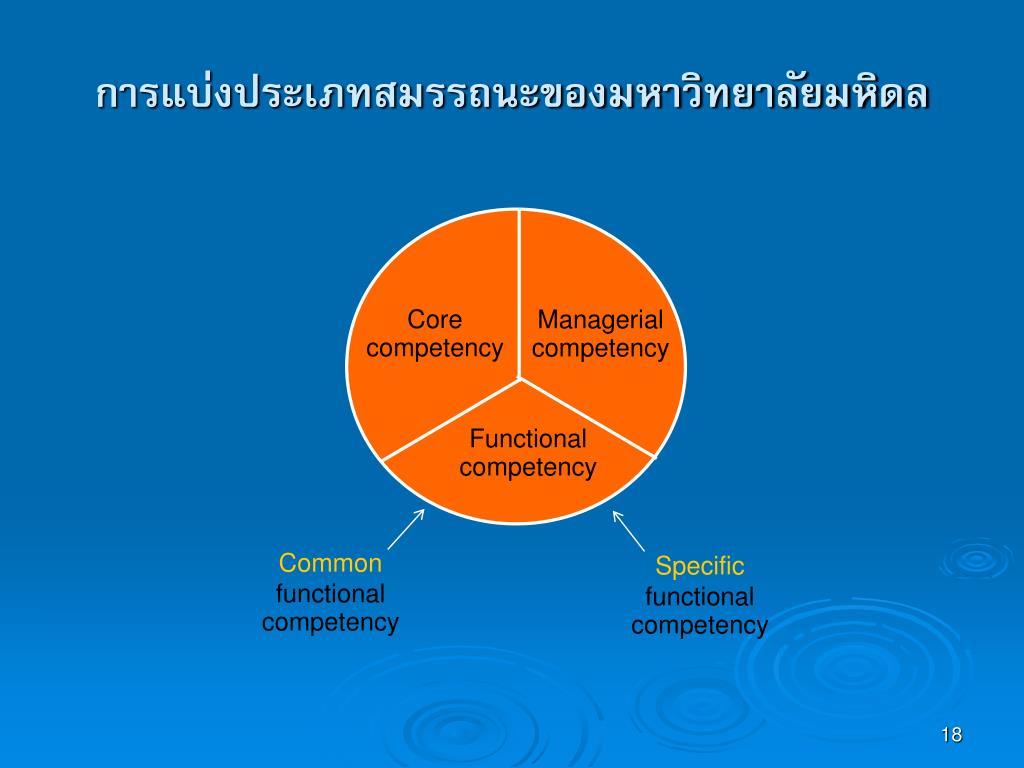 การแบ่งประเภทสมรรถนะของมหาวิทยาลัยมหิดล

Core competency

Managerial competency

Functional competency

Common functional competency

Specific functional competency

18